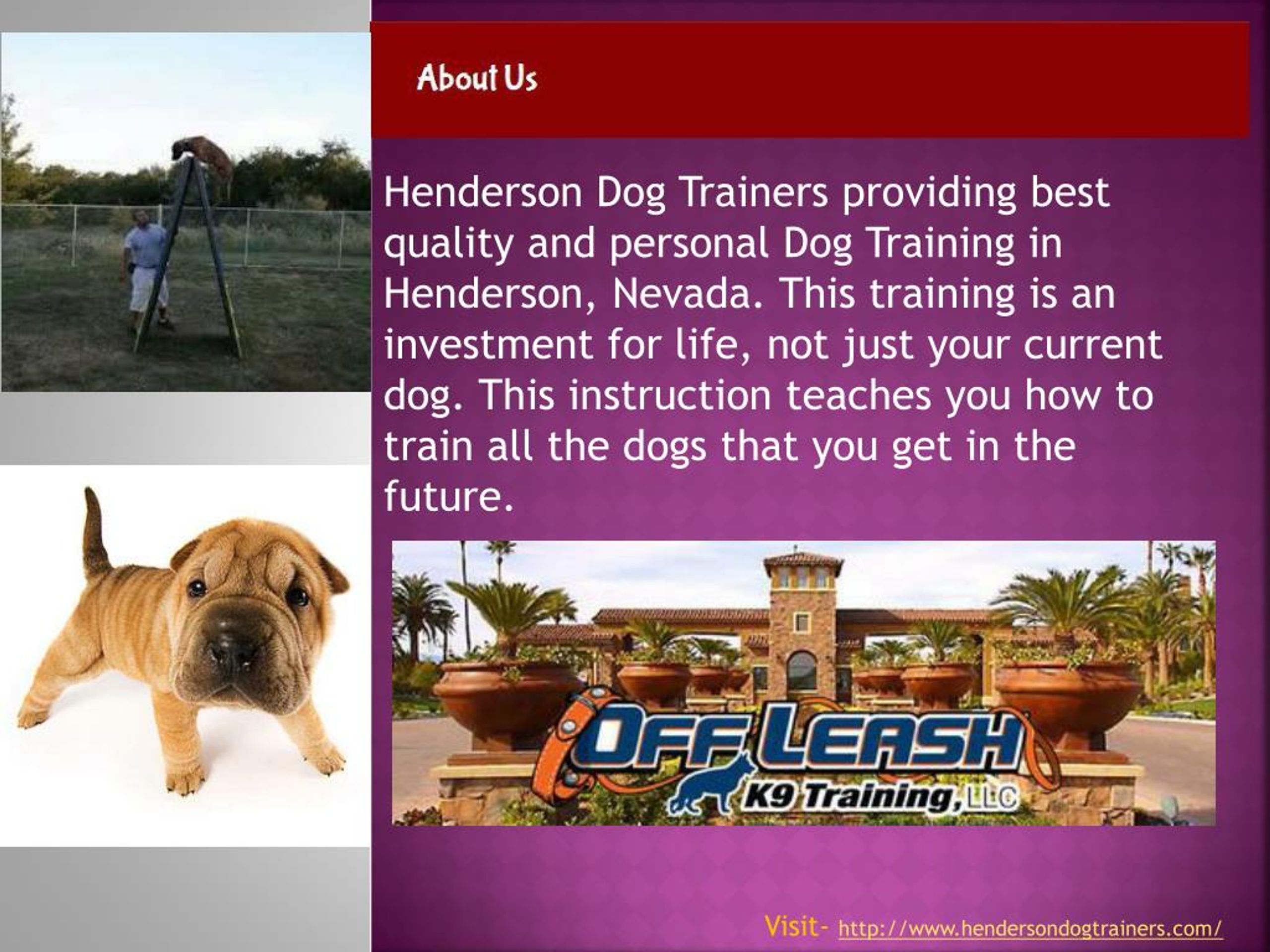 About Us

Henderson Dog Trainers providing best quality and personal Dog Training in Henderson, Nevada. This training is an investment for life, not just your current dog. This instruction teaches you how to train all the dogs that you get in the future.

OFF LEASH
K9 Training, LLC

Visit- http://www.hendersondogtrainers.com/